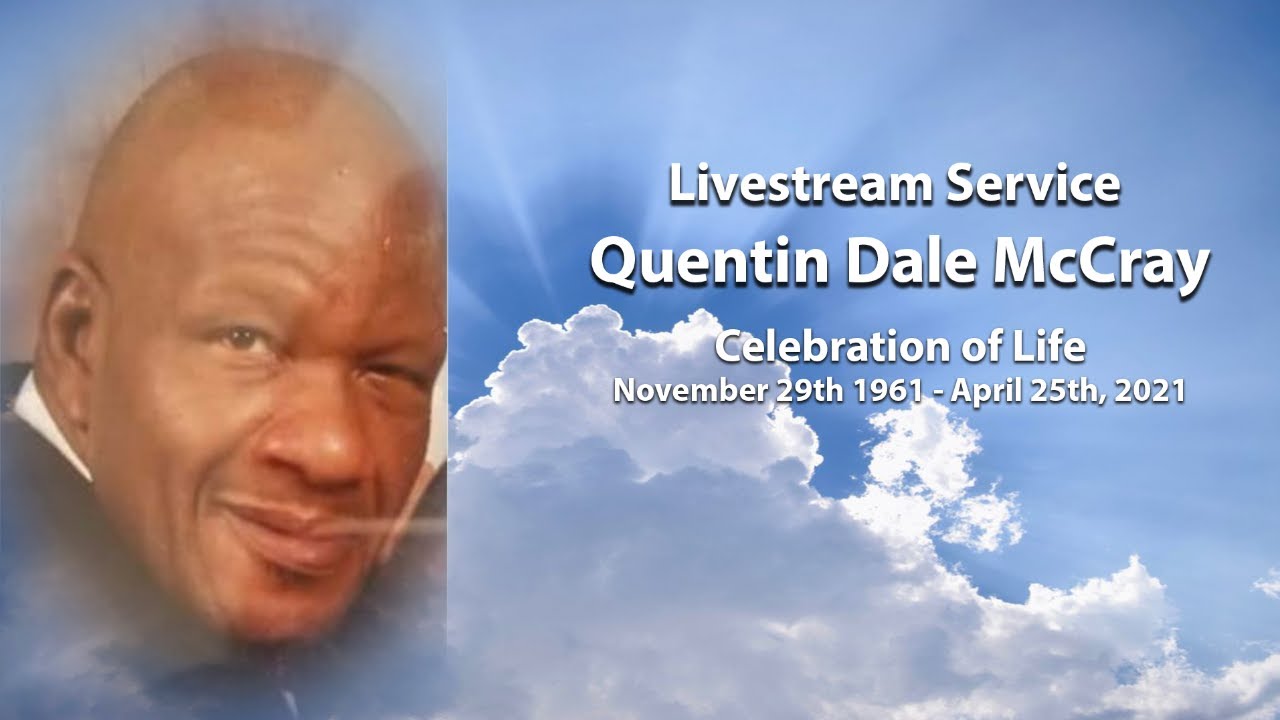 Livestream Service
Quentin Dale McCray

Celebration of Life
November 29th 1961 - April 25th, 2021